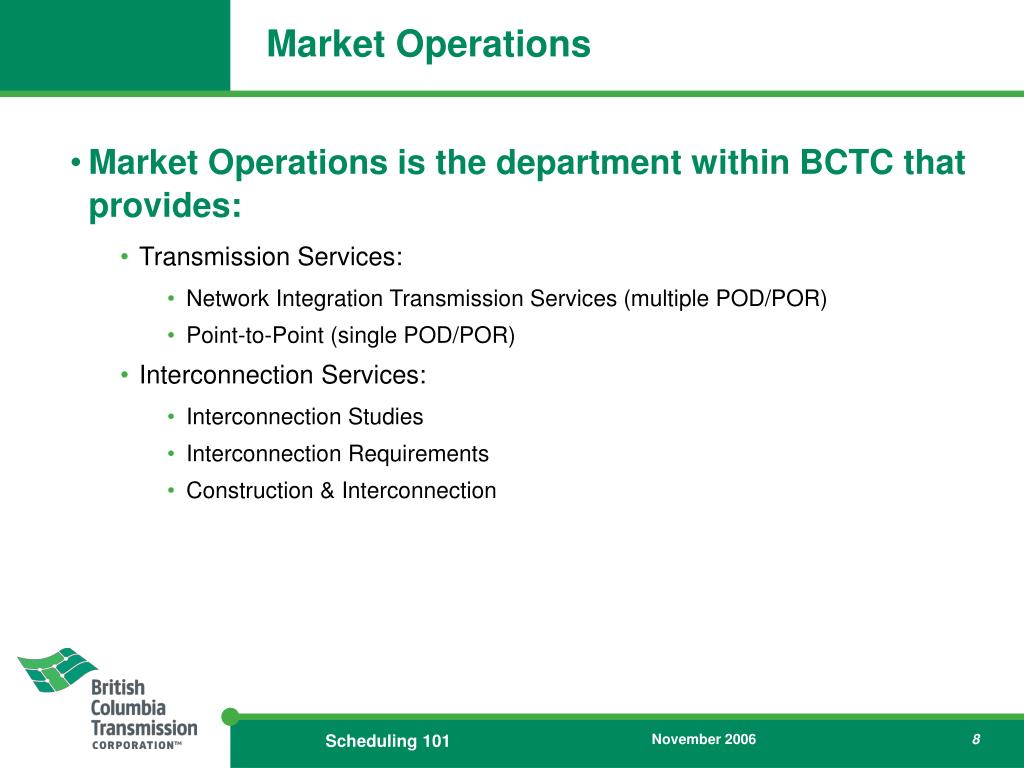 Market Operations

• Market Operations is the department within BCTC that provides:

• Transmission Services:

• Network Integration Transmission Services (multiple POD/POR)
• Point-to-Point (single POD/POR)

• Interconnection Services:

• Interconnection Studies
• Interconnection Requirements
• Construction & Interconnection

British Columbia Transmission CORPORATION™

Scheduling 101

November 2006

8